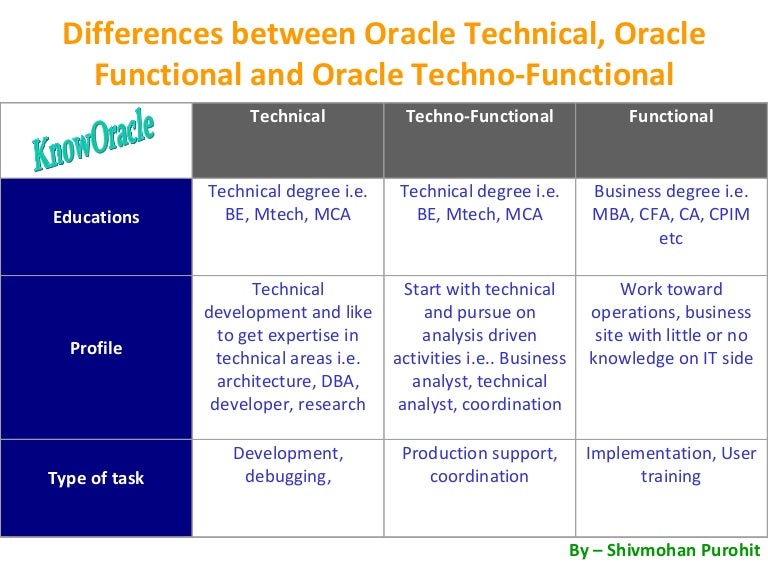 Differences between Oracle Technical, Oracle Functional and Oracle Techno-Functional

| KnowOracle | Technical | Techno-Functional | Functional |
|---|---|---|---|
| Educations | Technical degree i.e. BE, Mtech, MCA | Technical degree i.e. BE, Mtech, MCA | Business degree i.e. MBA, CFA, CA, CPIM etc |
| Profile | Technical development and like to get expertise in technical areas i.e. architecture, DBA, developer, research | Start with technical and pursue on analysis driven activities i.e.. Business analyst, technical analyst, coordination | Work toward operations, business site with little or no knowledge on IT side |
| Type of task | Development, debugging, | Production support, coordination | Implementation, User training |

By – Shivmohan Purohit